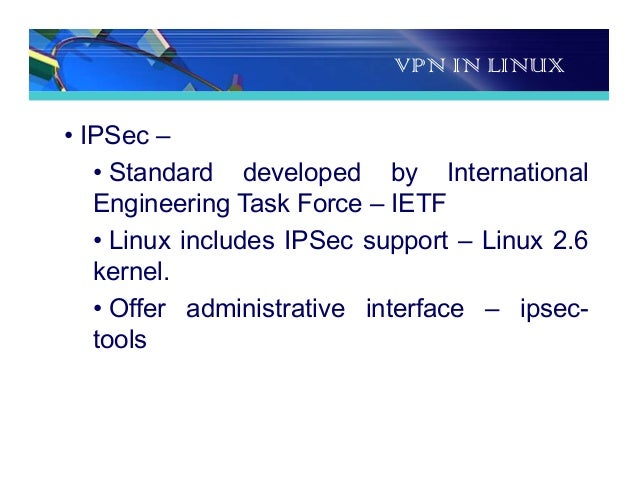 VPN IN LINUX

• IPSec –

• Standard developed by International Engineering Task Force – IETF

• Linux includes IPSec support – Linux 2.6 kernel.

• Offer administrative interface – ipsec-tools